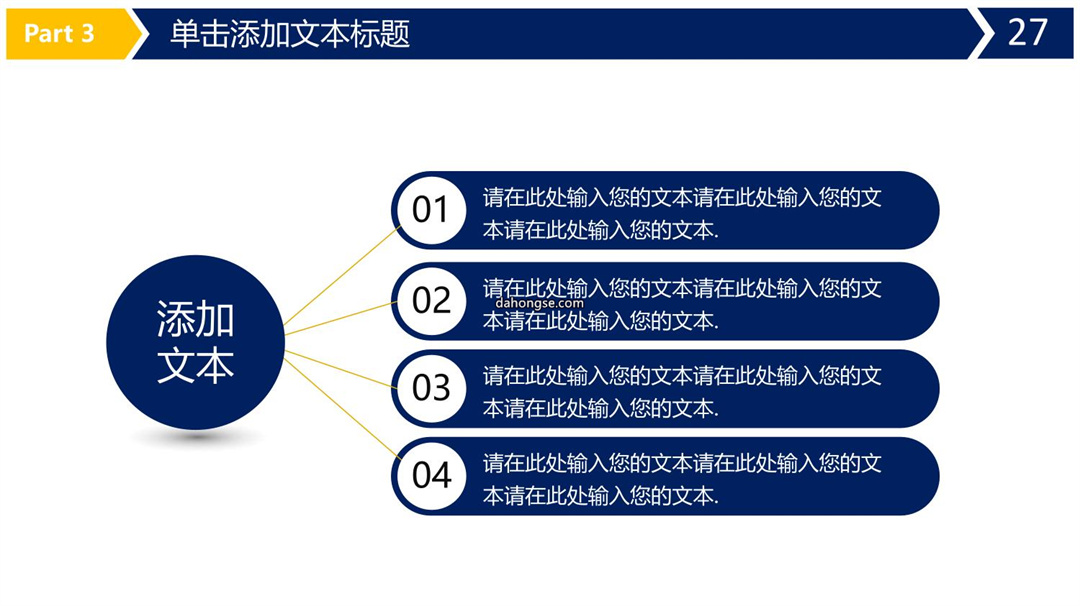 Part 3
单击添加文本标题
27

添加文本

01
请在此处输入您的文本请在此处输入您的文本请在此处输入您的文本.

02
请在此处输入您的文本请在此处输入您的文本请在此处输入您的文本.

dahongse.com

03
请在此处输入您的文本请在此处输入您的文本请在此处输入您的文本.

04
请在此处输入您的文本请在此处输入您的文本请在此处输入您的文本.